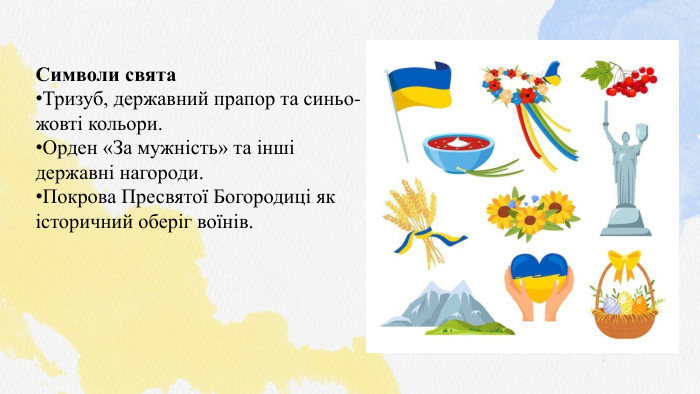 **Символи свята**
•Тризуб, державний прапор та синьо-жовті кольори.
•Орден «За мужність» та інші державні нагороди.
•Покрова Пресвятої Богородиці як історичний оберіг воїнів.